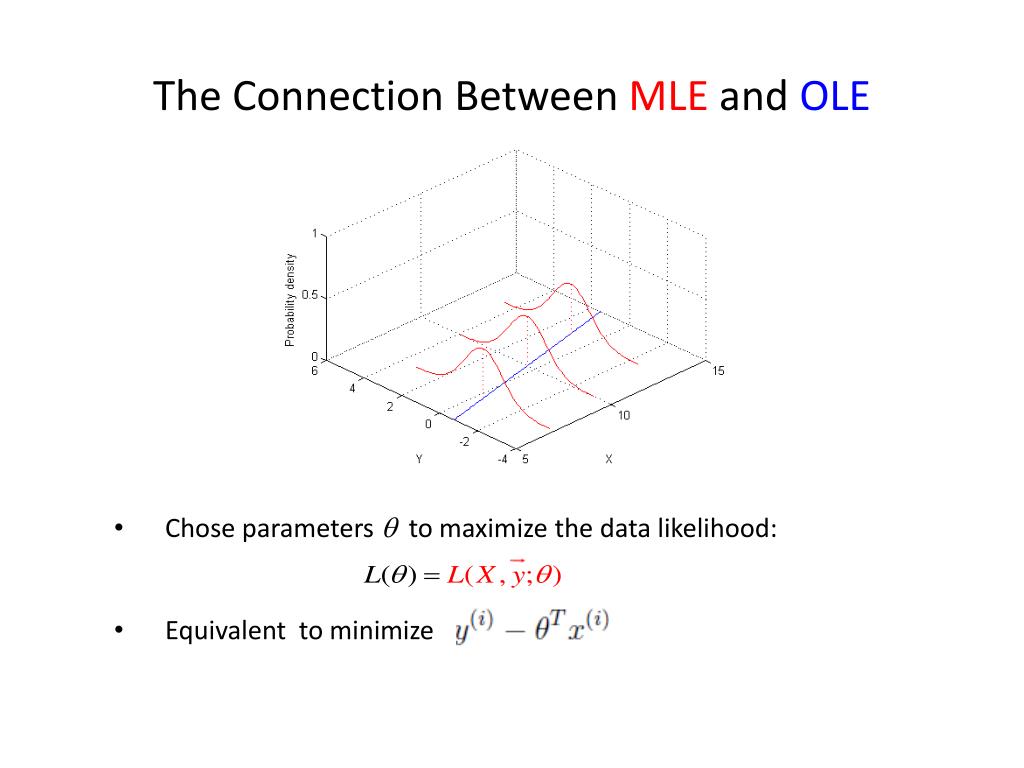 The Connection Between MLE and OLE

Probability density

1

0.5

0

6

4

2

0

-2

-4

Y

5

10

15

X

• Chose parameters $\theta$ to maximize the data likelihood:

$L(\theta) = L(X, \vec{y}; \theta)$

• Equivalent to minimize $y^{(i)} - \theta^T x^{(i)}$